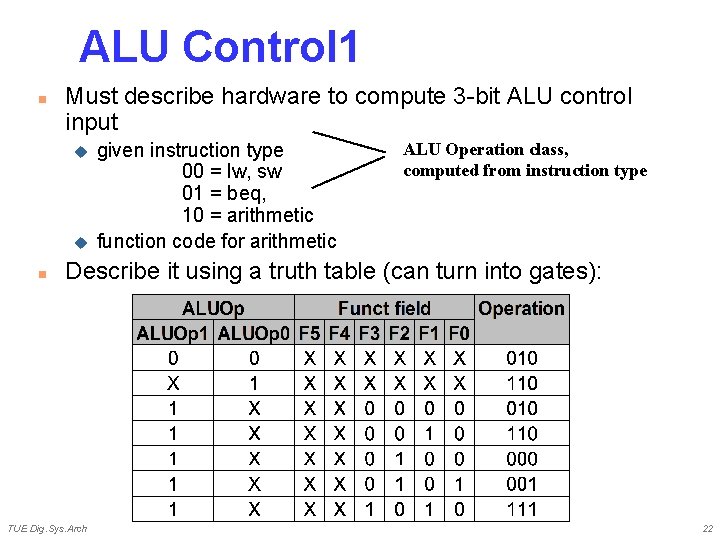 ALU Control1

Must describe hardware to compute 3-bit ALU control input

given instruction type
00 = lw, sw
01 = beq,
10 = arithmetic

ALU Operation class, computed from instruction type

function code for arithmetic

Describe it using a truth table (can turn into gates):

| ALUOp | | Funct field | | | | | | Operation |
|---|---|---|---|---|---|---|---|---|
| ALUOp1 | ALUOp0 | F5 | F4 | F3 | F2 | F1 | F0 | |
| 0 | 0 | X | X | X | X | X | X | 010 |
| X | 1 | X | X | X | X | X | X | 110 |
| 1 | X | X | X | 0 | 0 | 0 | 0 | 010 |
| 1 | X | X | X | 0 | 0 | 1 | 0 | 110 |
| 1 | X | X | X | 0 | 1 | 0 | 0 | 000 |
| 1 | X | X | X | 0 | 1 | 0 | 1 | 001 |
| 1 | X | X | X | 1 | 0 | 1 | 0 | 111 |

TUE Dig.Sys.Arch

22